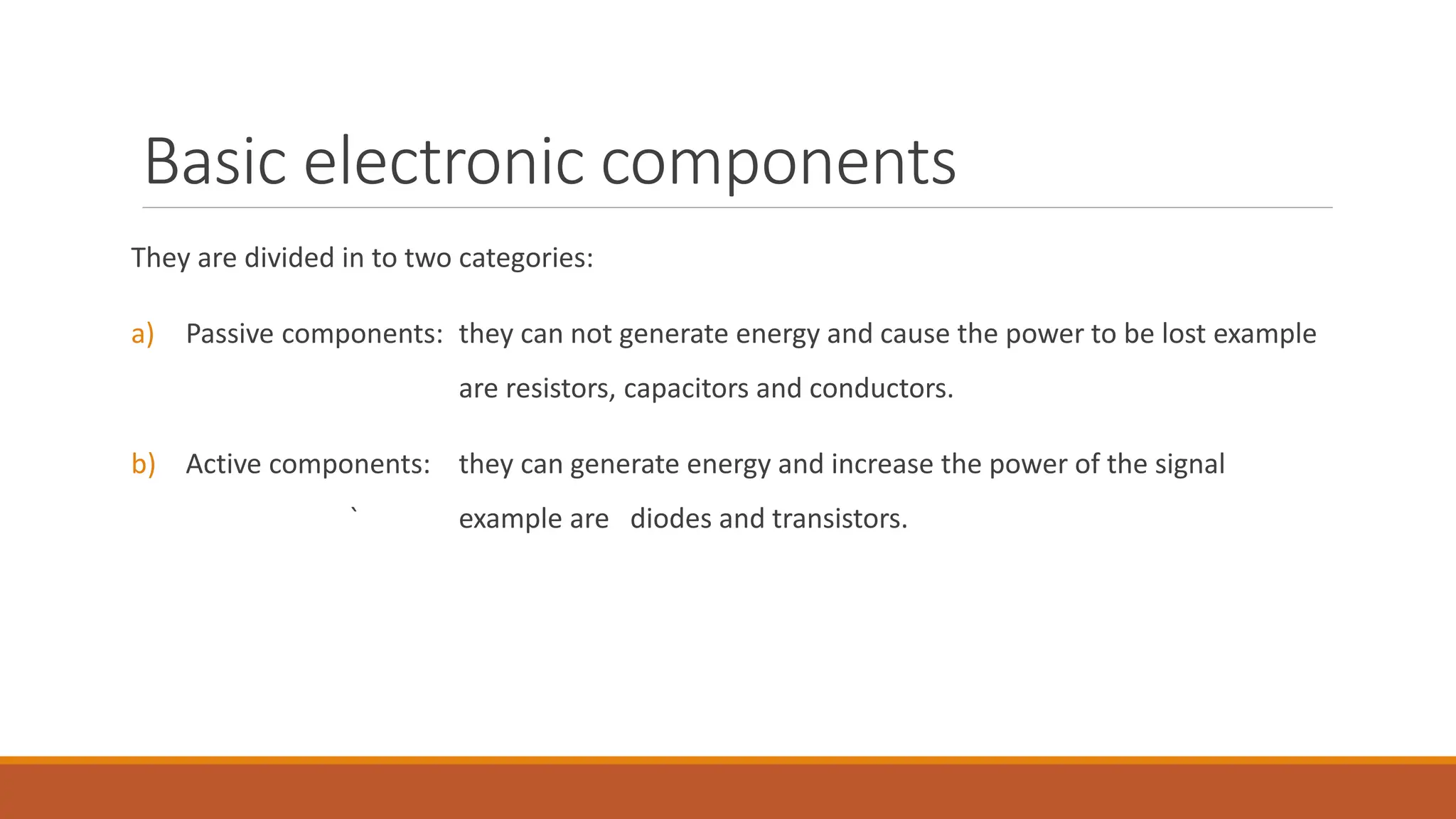 Basic electronic components

They are divided in to two categories:

a) Passive components: they can not generate energy and cause the power to be lost example are resistors, capacitors and conductors.

b) Active components: they can generate energy and increase the power of the signal ` example are diodes and transistors.